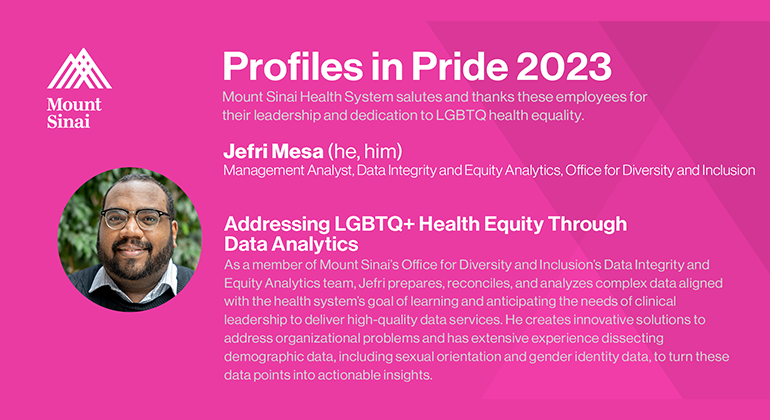 Mount Sinai

Profiles in Pride 2023

Mount Sinai Health System salutes and thanks these employees for their leadership and dedication to LGBTQ health equality.

Jefri Mesa (he, him)
Management Analyst, Data Integrity and Equity Analytics, Office for Diversity and Inclusion

Addressing LGBTQ+ Health Equity Through Data Analytics

As a member of Mount Sinai's Office for Diversity and Inclusion's Data Integrity and Equity Analytics team, Jefri prepares, reconciles, and analyzes complex data aligned with the health system's goal of learning and anticipating the needs of clinical leadership to deliver high-quality data services. He creates innovative solutions to address organizational problems and has extensive experience dissecting demographic data, including sexual orientation and gender identity data, to turn these data points into actionable insights.